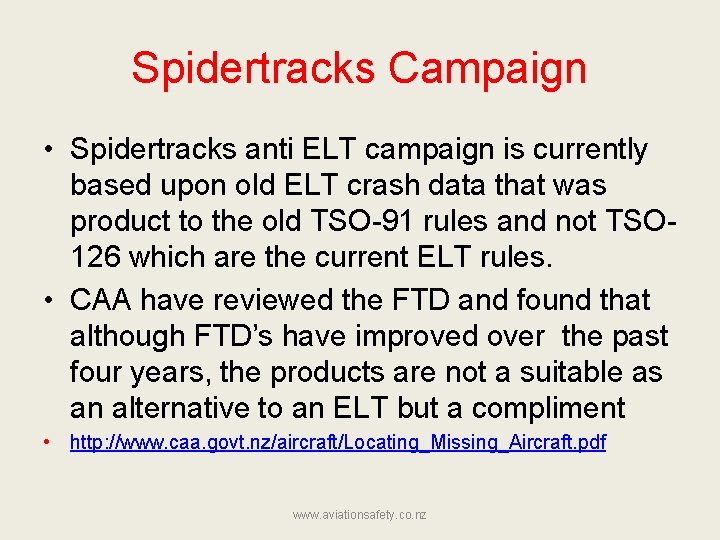 Spidertracks Campaign

• Spidertracks anti ELT campaign is currently based upon old ELT crash data that was product to the old TSO-91 rules and not TSO-126 which are the current ELT rules.

• CAA have reviewed the FTD and found that although FTD's have improved over the past four years, the products are not a suitable as an alternative to an ELT but a compliment

• http://www.caa.govt.nz/aircraft/Locating_Missing_Aircraft.pdf

www.aviationsafety.co.nz